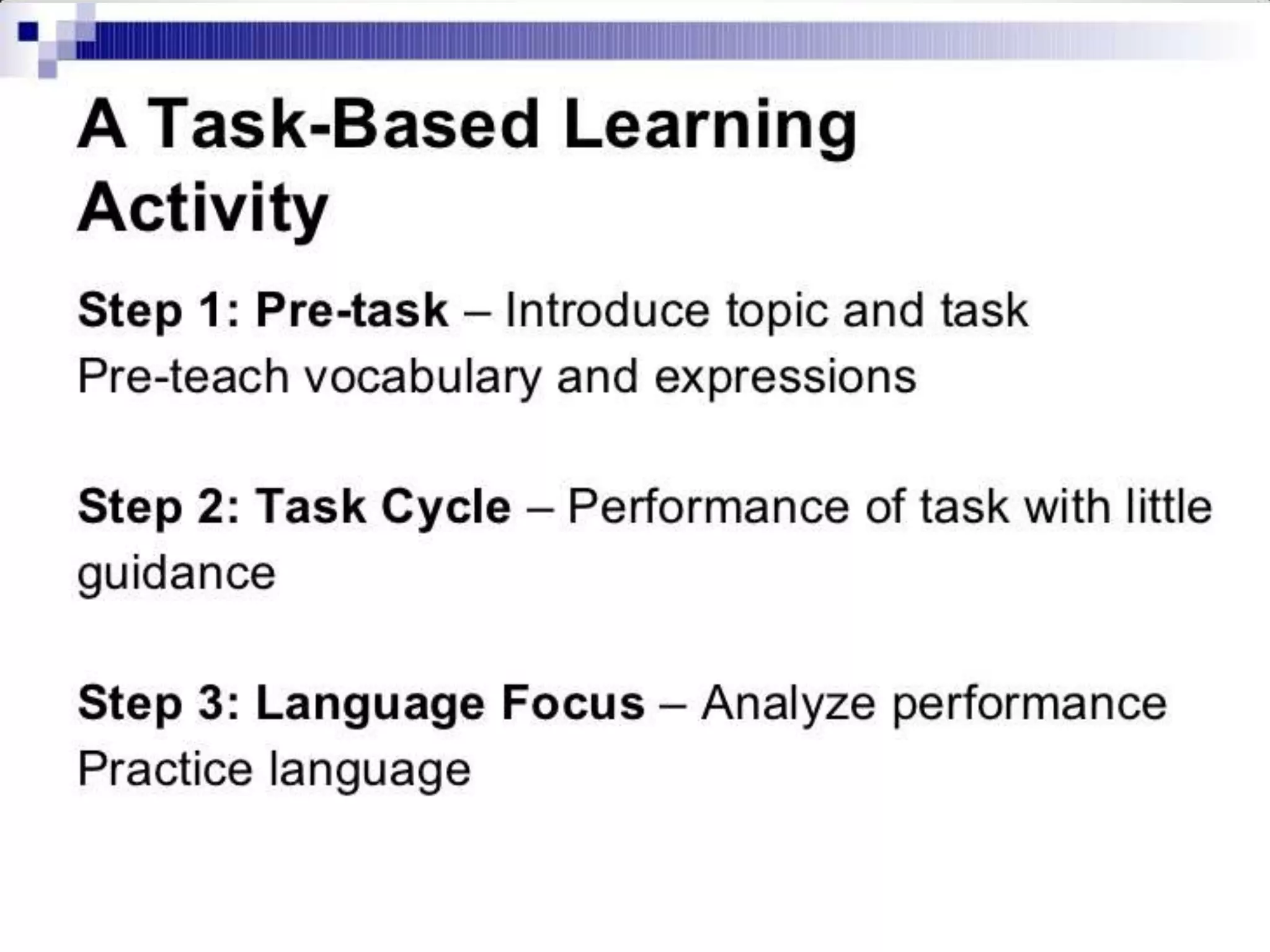 A Task-Based Learning Activity

Step 1: Pre-task – Introduce topic and task
Pre-teach vocabulary and expressions

Step 2: Task Cycle – Performance of task with little guidance

Step 3: Language Focus – Analyze performance
Practice language